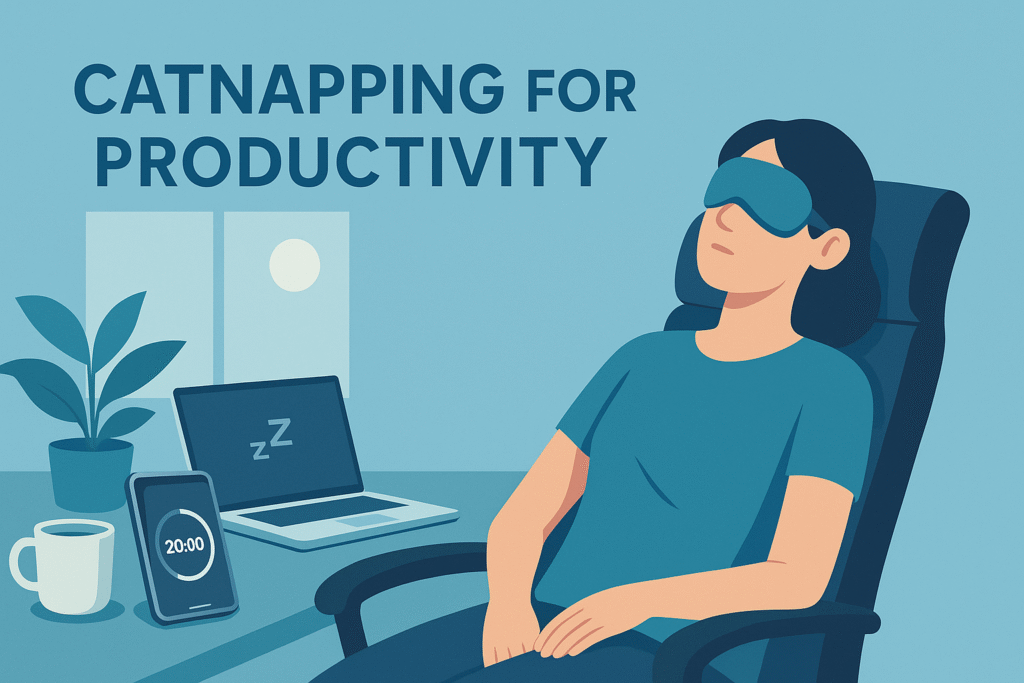 CATNAPPING FOR PRODUCTIVITY

zZ

20:00